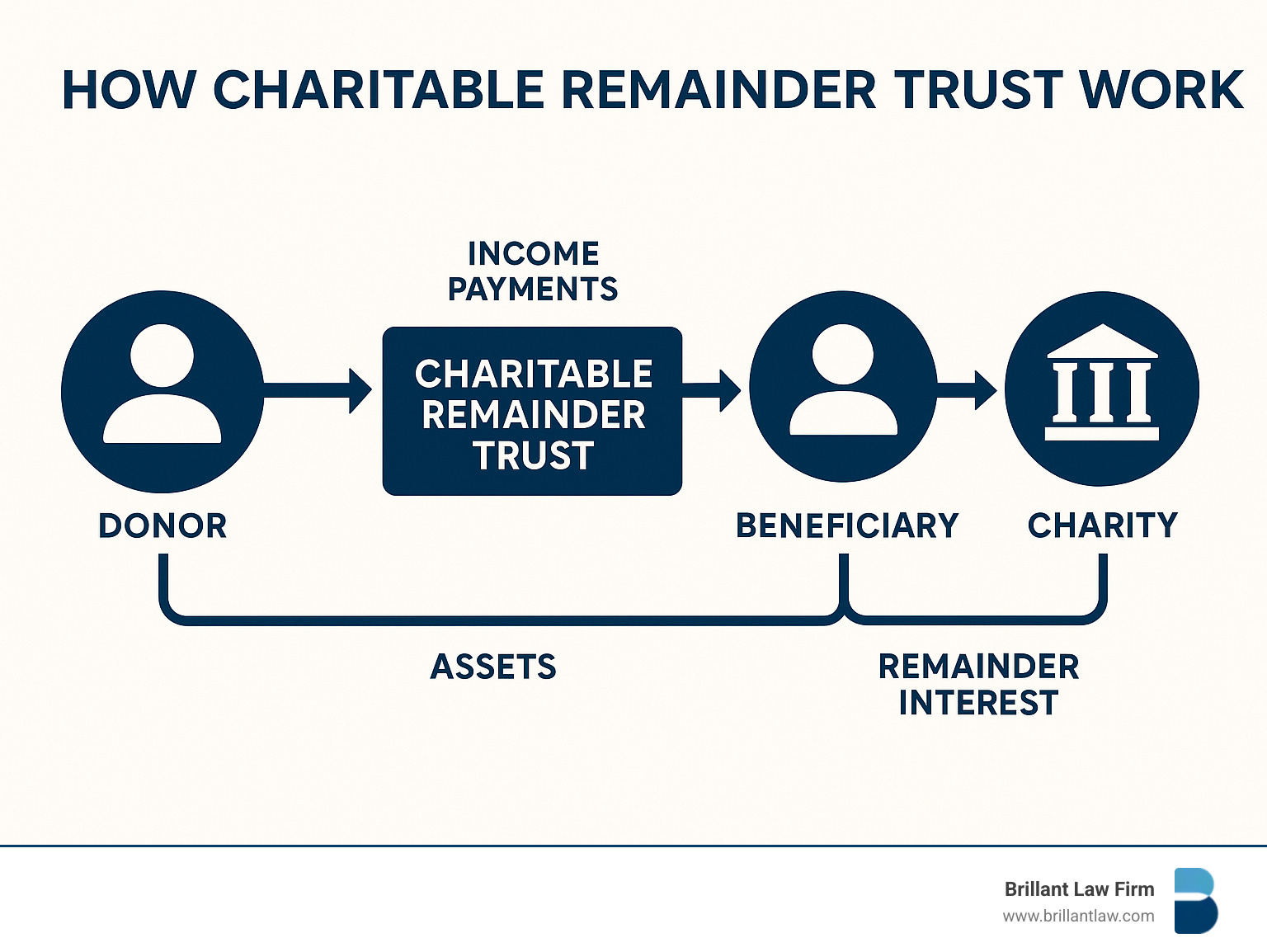 HOW CHARITABLE REMAINDER TRUST WORK

INCOME PAYMENTS

CHARITABLE REMAINDER TRUST

DONOR

BENEFICIARY

CHARITY

ASSETS

REMAINDER INTEREST

Brillant Law Firm
www.brillantlaw.com